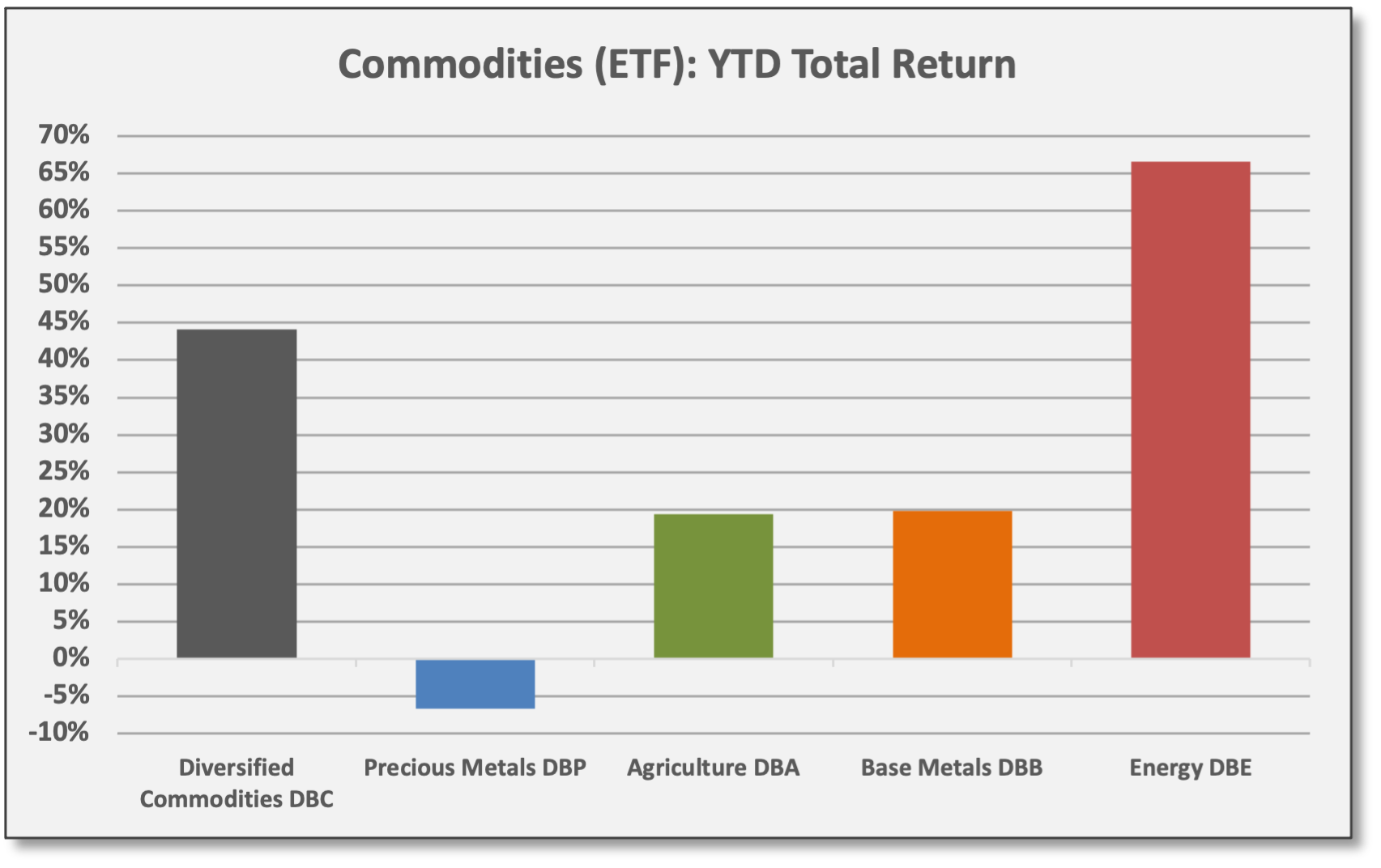 Commodities (ETF): YTD Total Return

70%
65%
60%
55%
50%
45%
40%
35%
30%
25%
20%
15%
10%
5%
0%
-5%
-10%

Diversified Commodities DBC
Precious Metals DBP
Agriculture DBA
Base Metals DBB
Energy DBE